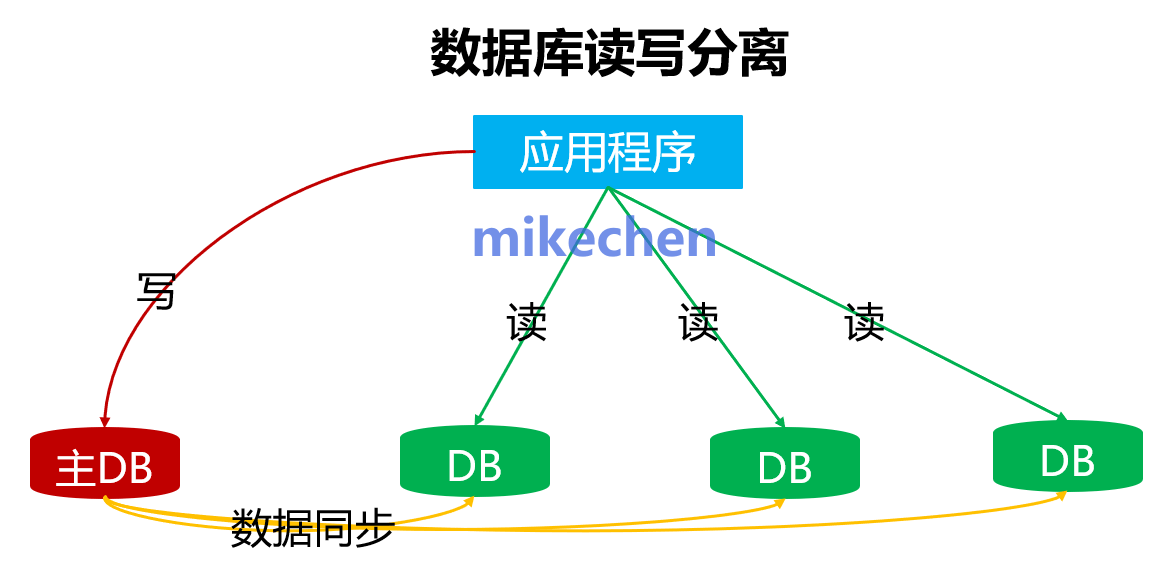 数据库读写分离

应用程序

mikechen

写

读

读

读

主DB

DB

DB

DB

数据同步